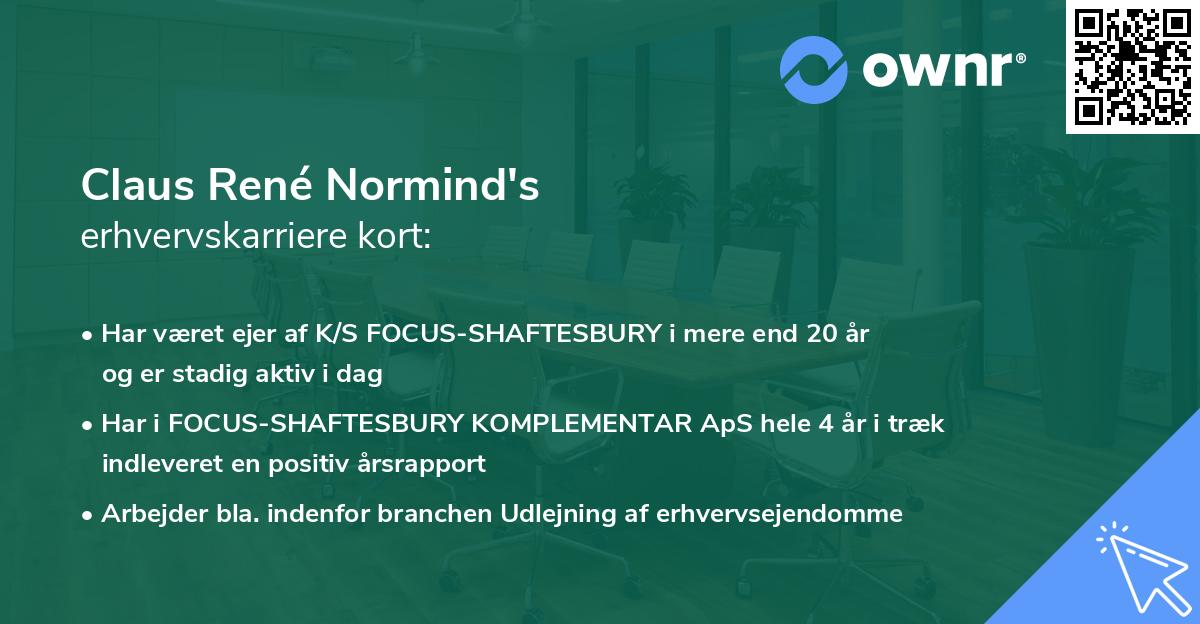 ownr®

Claus René Normind's
erhvervskarriere kort:

• Har været ejer af K/S FOCUS-SHAFTESBURY i mere end 20 år og er stadig aktiv i dag

• Har i FOCUS-SHAFTESBURY KOMPLEMENTAR ApS hele 4 år i træk indleveret en positiv årsrapport

• Arbejder bla. indenfor branchen Udlejning af erhvervsejendomme